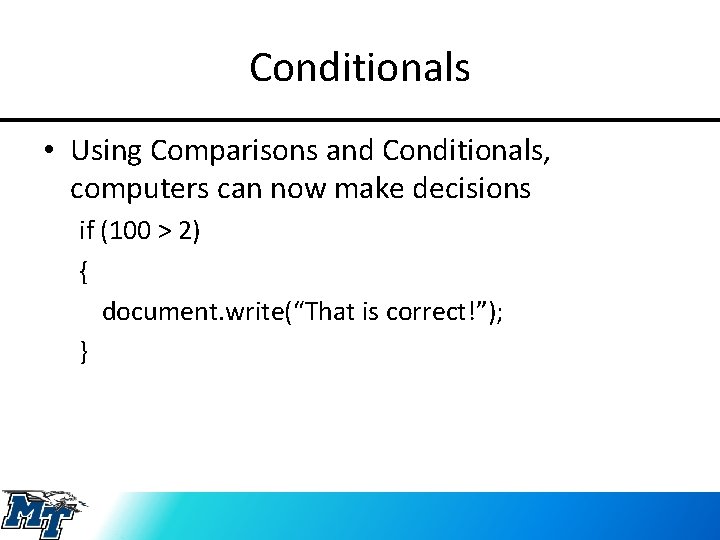 Conditionals

• Using Comparisons and Conditionals, computers can now make decisions

if (100 > 2)
{
document.write(“That is correct!”);
}

MT